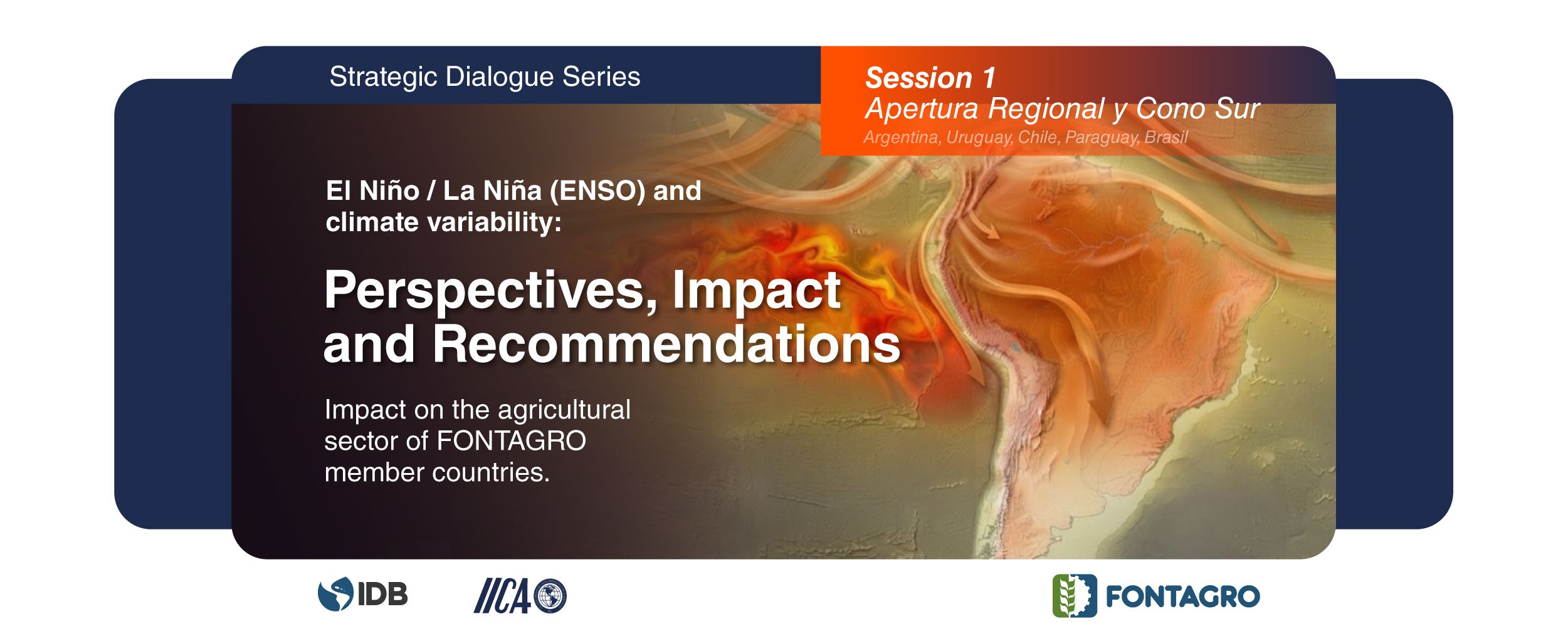 Strategic Dialogue Series

Session 1
Apertura Regional y Cono Sur
Argentina, Uruguay, Chile, Paraguay, Brasil

El Niño / La Niña (ENSO) and climate variability:

Perspectives, Impact and Recommendations

Impact on the agricultural sector of FONTAGRO member countries.

IDB

IICA

FONTAGRO